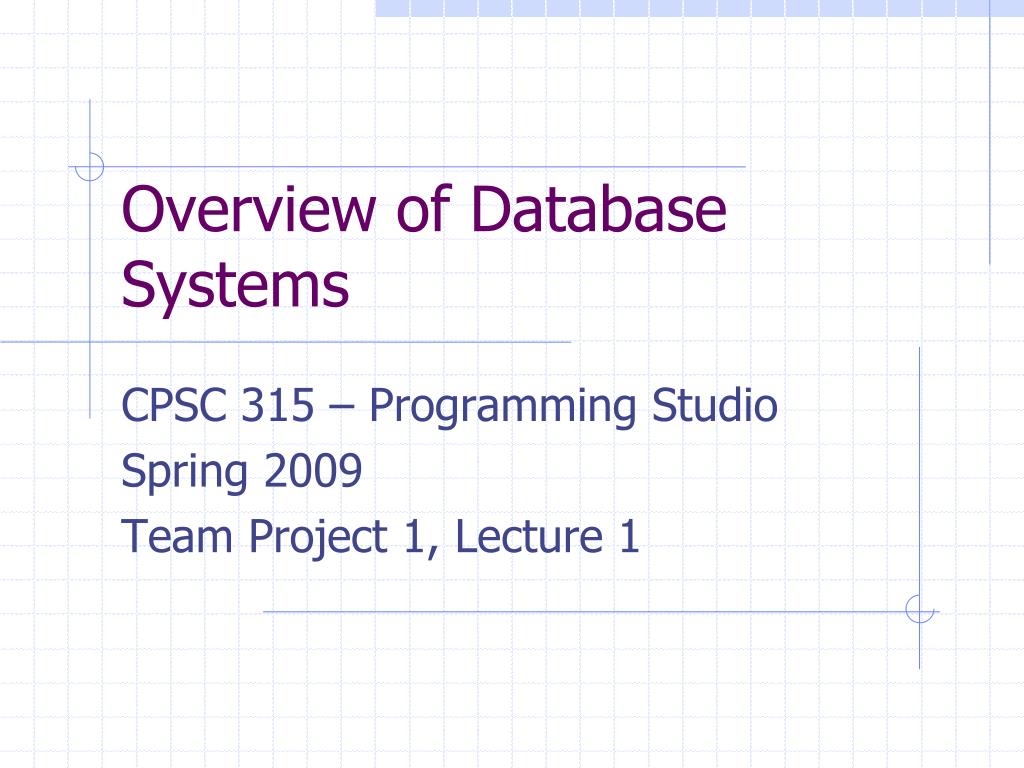 Overview of Database Systems

CPSC 315 – Programming Studio
Spring 2009
Team Project 1, Lecture 1